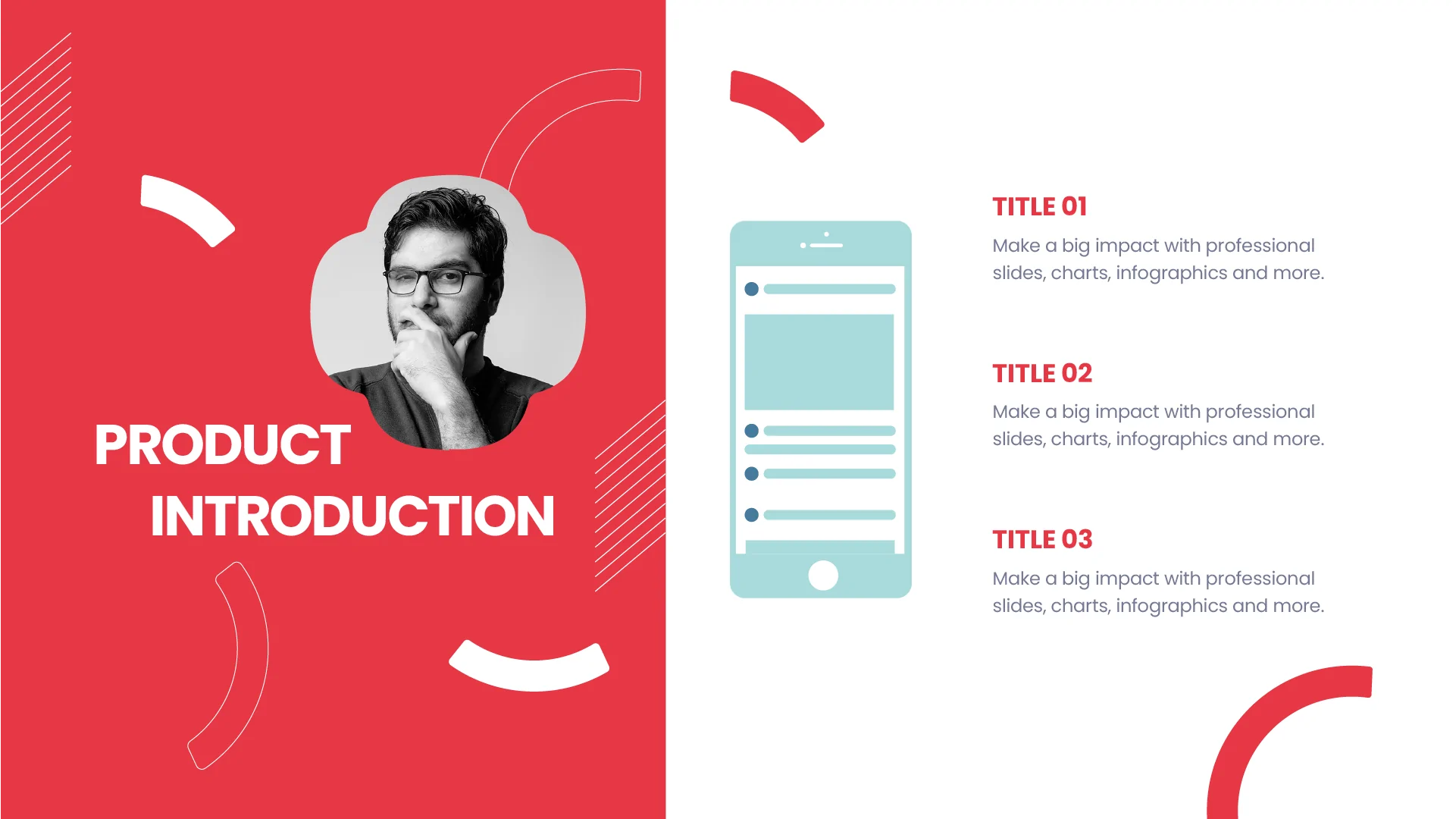 PRODUCT INTRODUCTION

TITLE 01

Make a big impact with professional slides, charts, infographics and more.

TITLE 02

Make a big impact with professional slides, charts, infographics and more.

TITLE 03

Make a big impact with professional slides, charts, infographics and more.